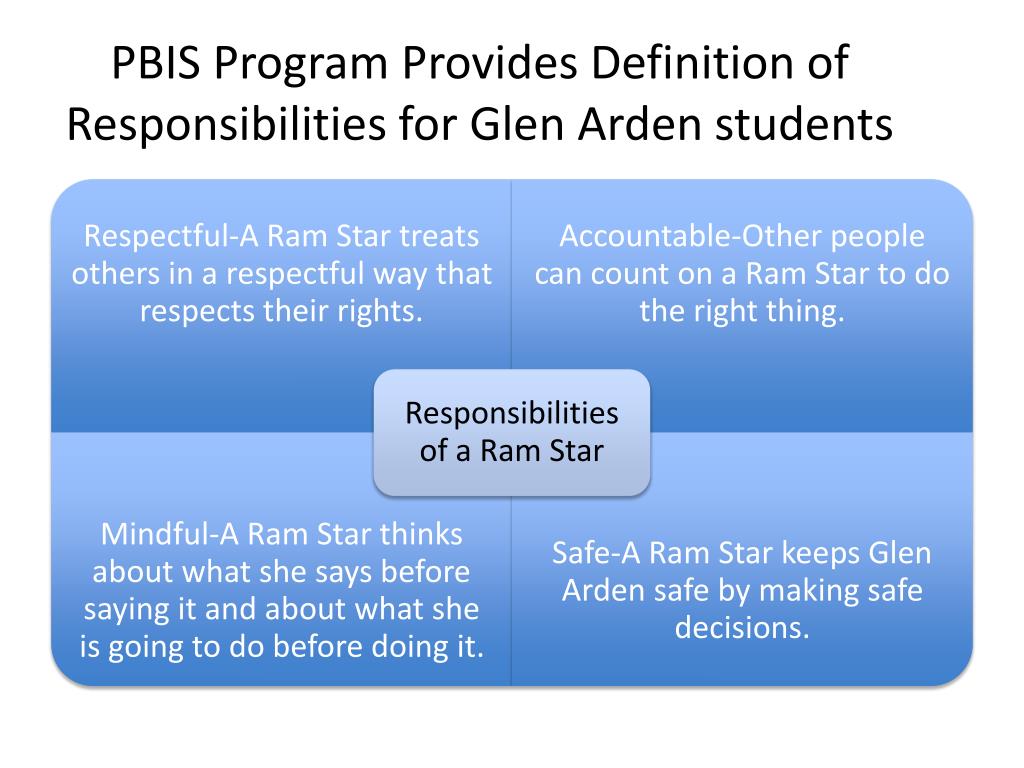 PBIS Program Provides Definition of Responsibilities for Glen Arden students

Respectful-A Ram Star treats others in a respectful way that respects their rights.

Accountable-Other people can count on a Ram Star to do the right thing.

Responsibilities of a Ram Star

Mindful-A Ram Star thinks about what she says before saying it and about what she is going to do before doing it.

Safe-A Ram Star keeps Glen Arden safe by making safe decisions.